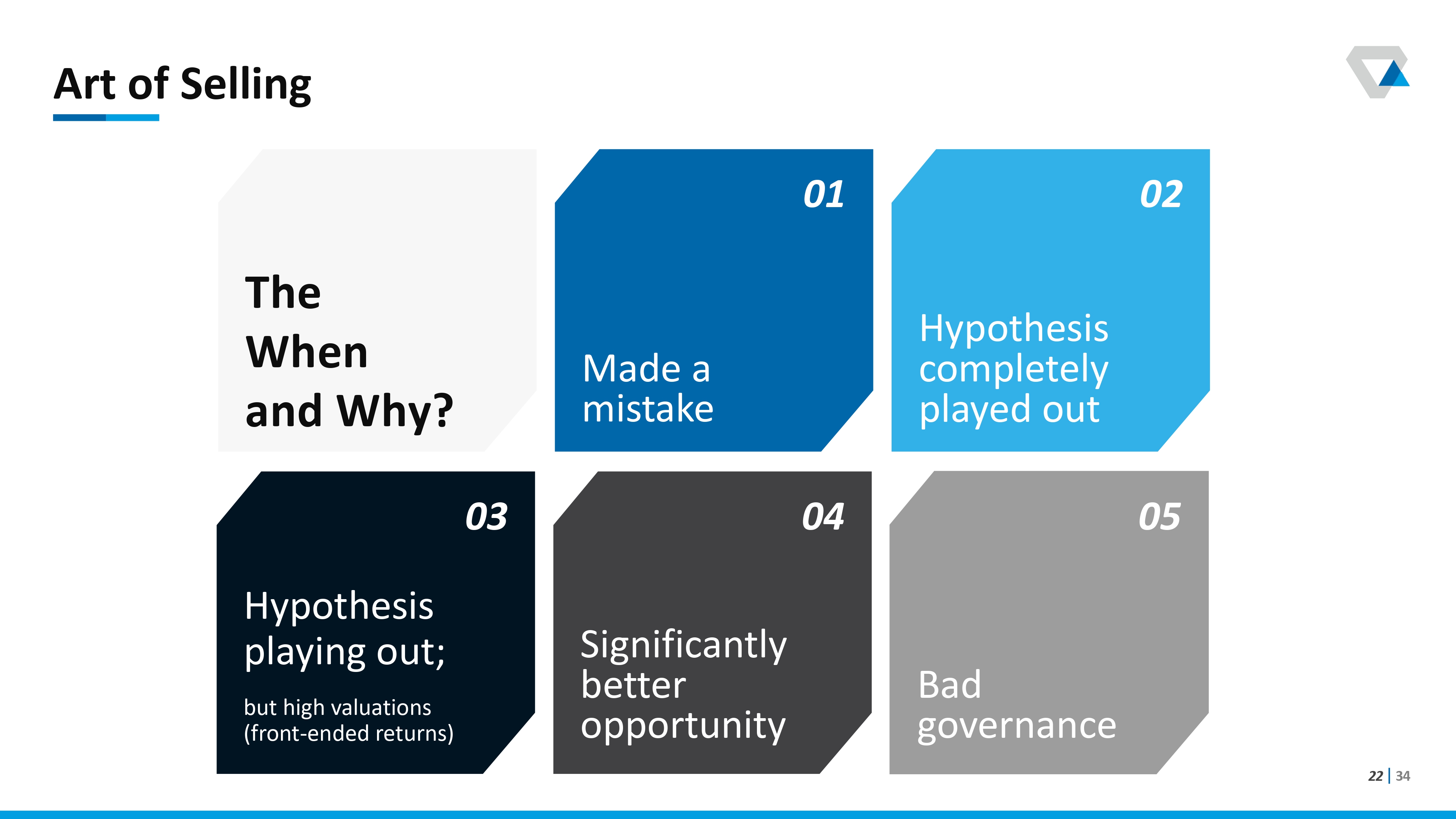 Art of Selling

The
When
and Why?

01

Made a mistake

02

Hypothesis completely played out

03

Hypothesis playing out;

but high valuations (front-ended returns)

04

Significantly better opportunity

05

Bad governance

22 | 34